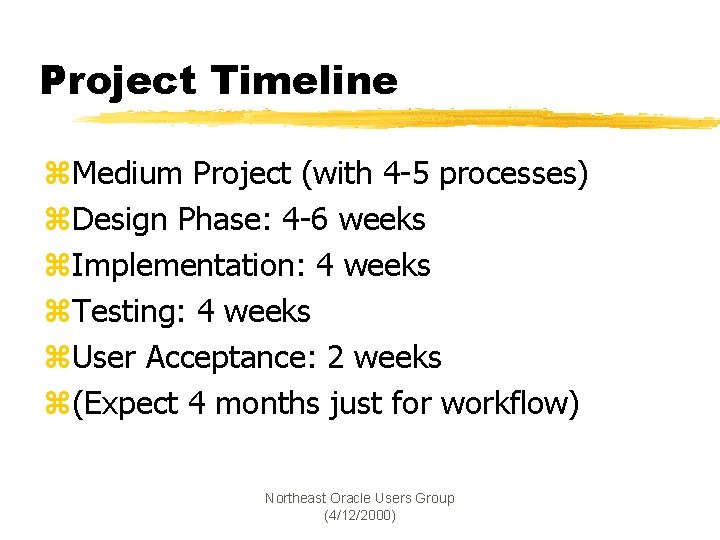 Project Timeline

⌘Medium Project (with 4-5 processes)
⌘Design Phase: 4-6 weeks
⌘Implementation: 4 weeks
⌘Testing: 4 weeks
⌘User Acceptance: 2 weeks
⌘(Expect 4 months just for workflow)

Northeast Oracle Users Group
(4/12/2000)